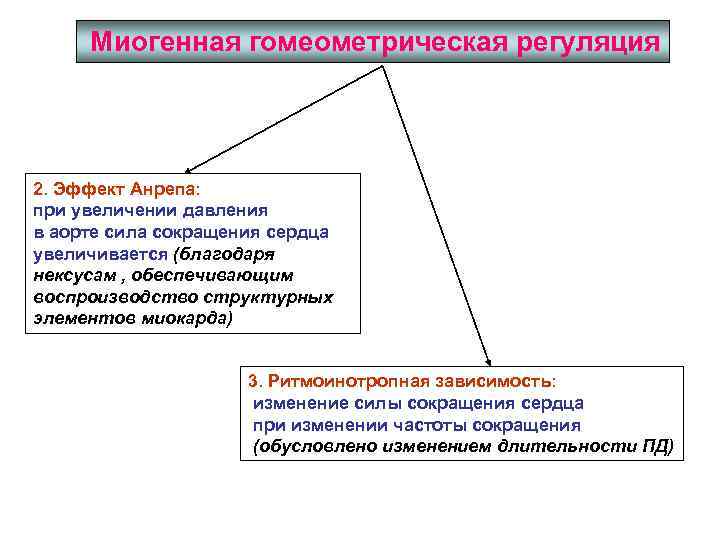 Миогенная гомеометрическая регуляция

2. Эффект Анрепа:
при увеличении давления в аорте сила сокращения сердца увеличивается (благодаря нексусам , обеспечивающим воспроизводство структурных элементов миокарда)

3. Ритмоинотропная зависимость:
изменение силы сокращения сердца при изменении частоты сокращения (обусловлено изменением длительности ПД)